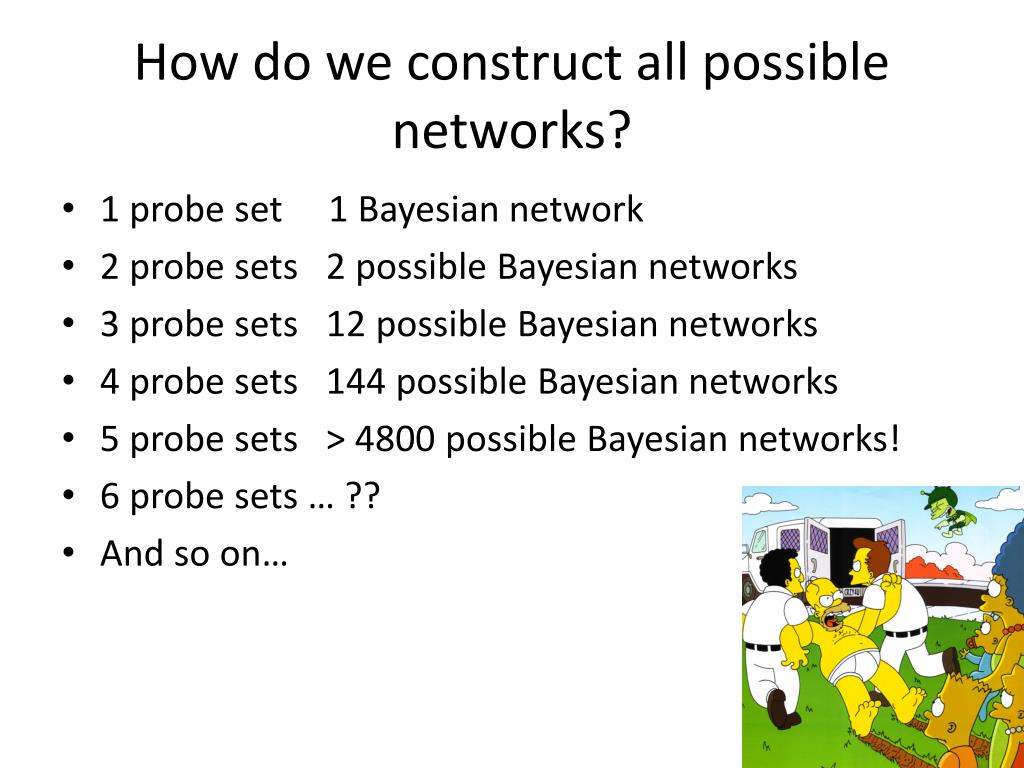 How do we construct all possible networks?

• 1 probe set 1 Bayesian network
• 2 probe sets 2 possible Bayesian networks
• 3 probe sets 12 possible Bayesian networks
• 4 probe sets 144 possible Bayesian networks
• 5 probe sets > 4800 possible Bayesian networks!
• 6 probe sets … ??
• And so on…